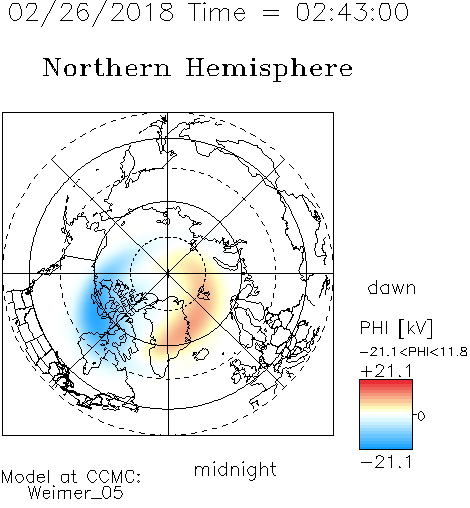 02/26/2018 Time = 02:43:00

Northern Hemisphere

dawn

PHI [kV]

−21.1<PHI<11.8

+21.1

0

−21.1

midnight

Model at CCMC:
Weimer_05